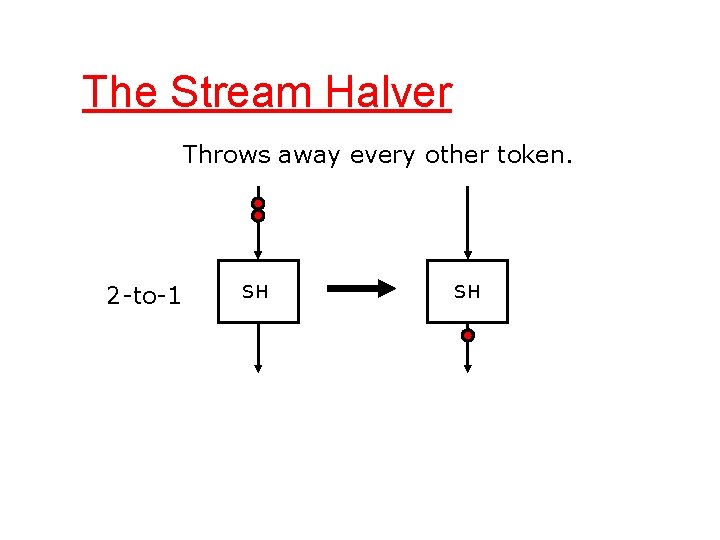 The Stream Halver

Throws away every other token.

2-to-1

SH

SH